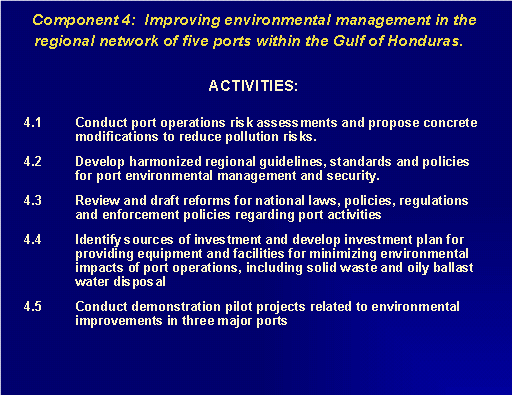 Component 4: Improving environmental management in the regional network of five ports within the Gulf of Honduras.

ACTIVITIES:

4.1 Conduct port operations risk assessments and propose concrete modifications to reduce pollution risks.

4.2 Develop harmonized regional guidelines, standards and policies for port environmental management and security.

4.3 Review and draft reforms for national laws, policies, regulations and enforcement policies regarding port activities

4.4 Identify sources of investment and develop investment plan for providing equipment and facilities for minimizing environmental impacts of port operations, including solid waste and oily ballast water disposal

4.5 Conduct demonstration pilot projects related to environmental improvements in three major ports